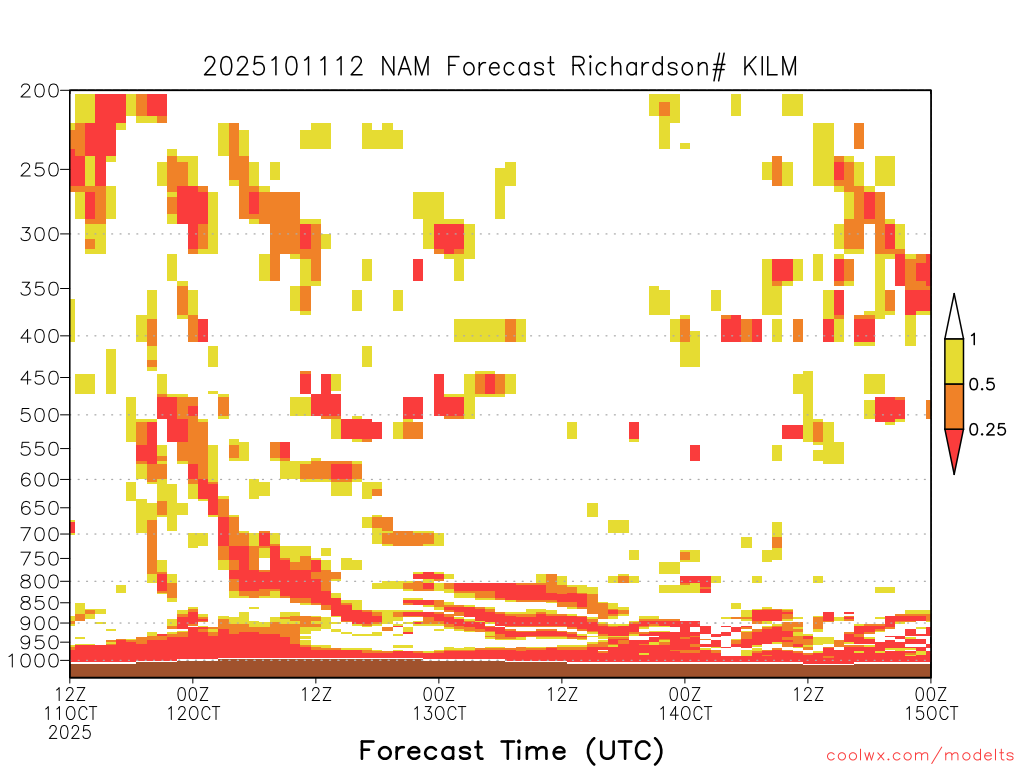 2025101112 NAM Forecast Richardson# KILM

200
250
300
350
400
450
500
550
600
650
700
750
800
850
900
950
1000

1
0.5
0.25

12Z 11OCT 2025
00Z 12OCT
12Z
00Z 13OCT
12Z
00Z 14OCT
12Z
00Z 15OCT

Forecast Time (UTC)

coolwx.com/modelts